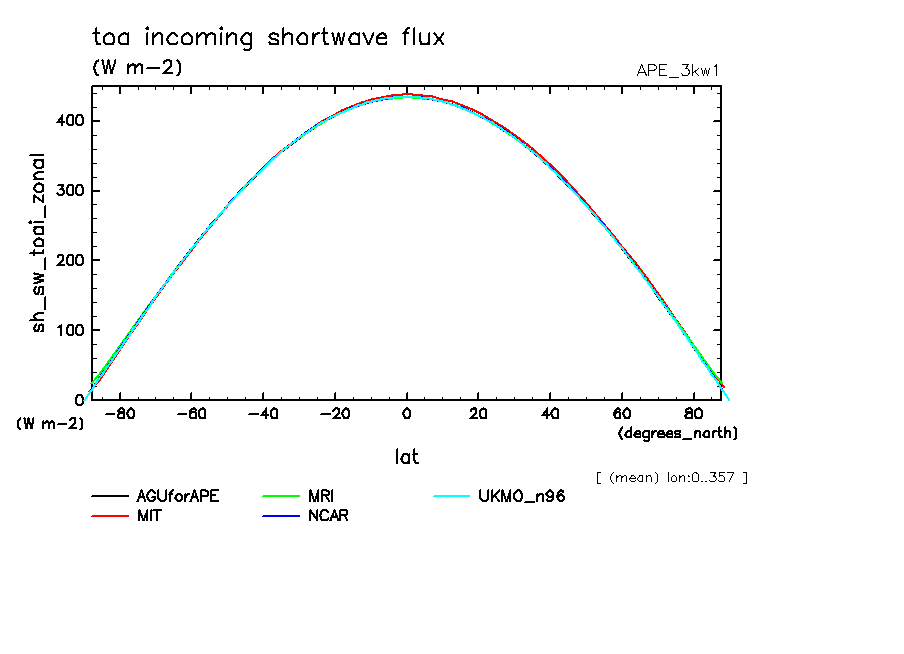 toa incoming shortwave flux
(W m-2)
APE_3kw1

sh_sw_toai_zonal

400
300
200
100
0
(W m-2)

-80 -60 -40 -20 0 20 40 60 80
(degrees_north)
lat

[ (mean) lon:0..357 ]

AGUforAPE
MIT
MRI
NCAR
UKMO_n96